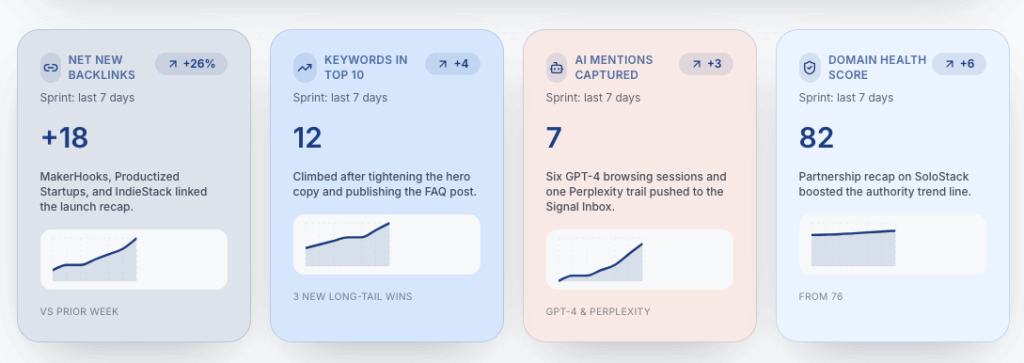 NET NEW BACKLINKS
+26%
Sprint: last 7 days
+18
MakerHooks, Productized Startups, and IndieStack linked the launch recap.
VS PRIOR WEEK

KEYWORDS IN TOP 10
+4
Sprint: last 7 days
12
Climbed after tightening the hero copy and publishing the FAQ post.
3 NEW LONG-TAIL WINS

AI MENTIONS CAPTURED
+3
Sprint: last 7 days
7
Six GPT-4 browsing sessions and one Perplexity trail pushed to the Signal Inbox.
GPT-4 & PERPLEXITY

DOMAIN HEALTH SCORE
+6
Sprint: last 7 days
82
Partnership recap on SoloStack boosted the authority trend line.
FROM 76